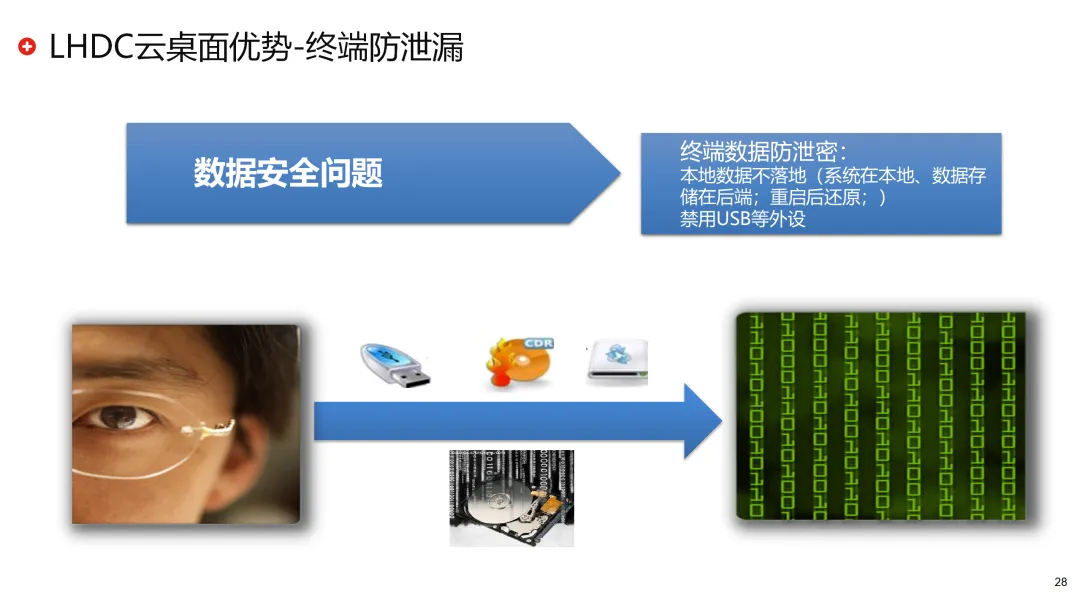 LHDC云桌面优势-终端防泄漏

数据安全问题

终端数据防泄密:
本地数据不落地（系统在本地、数据存储在后端；重启后还原；）
禁用USB等外设

CDR

28